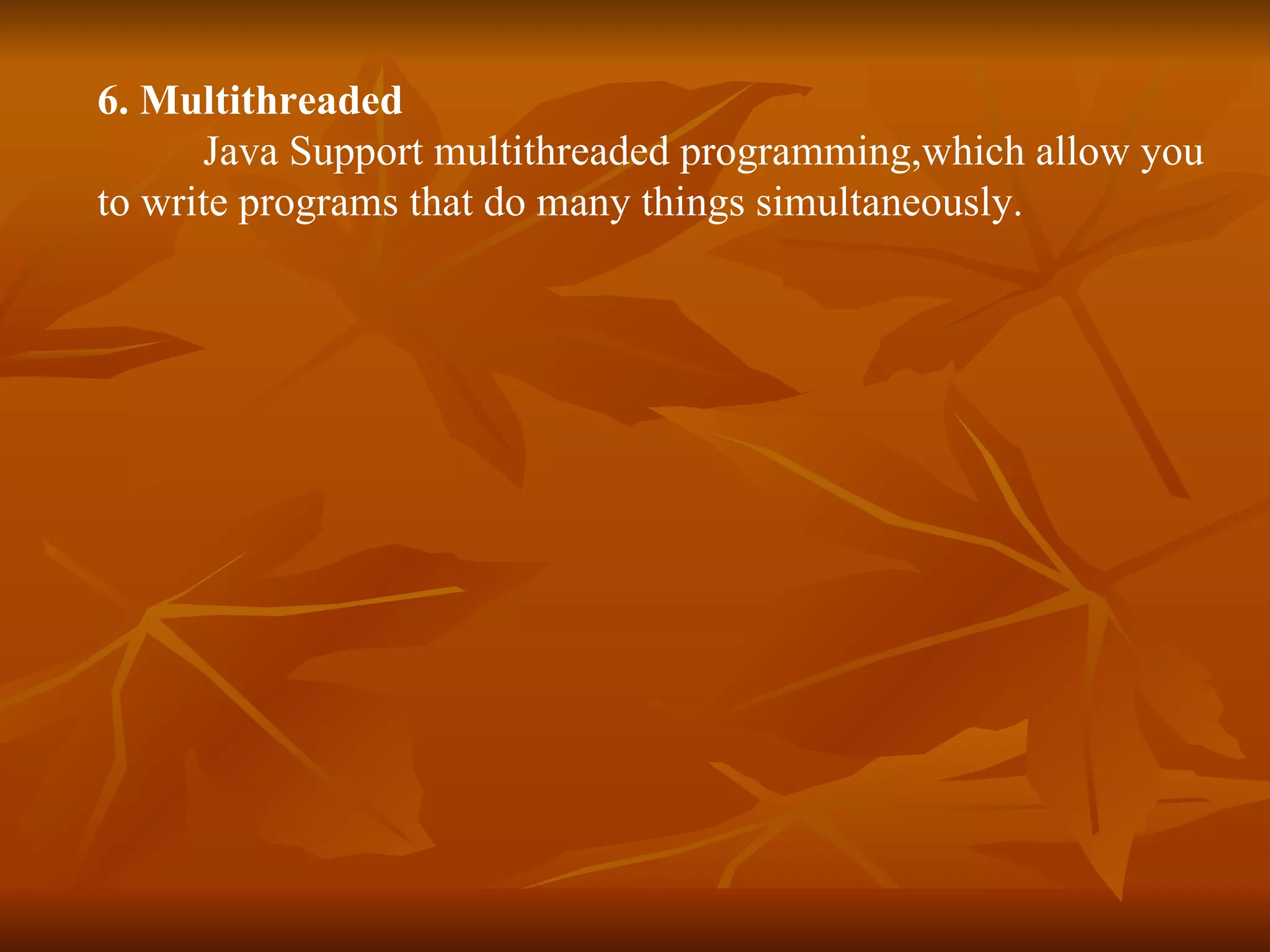 6. Multithreaded

Java Support multithreaded programming,which allow you to write programs that do many things simultaneously.